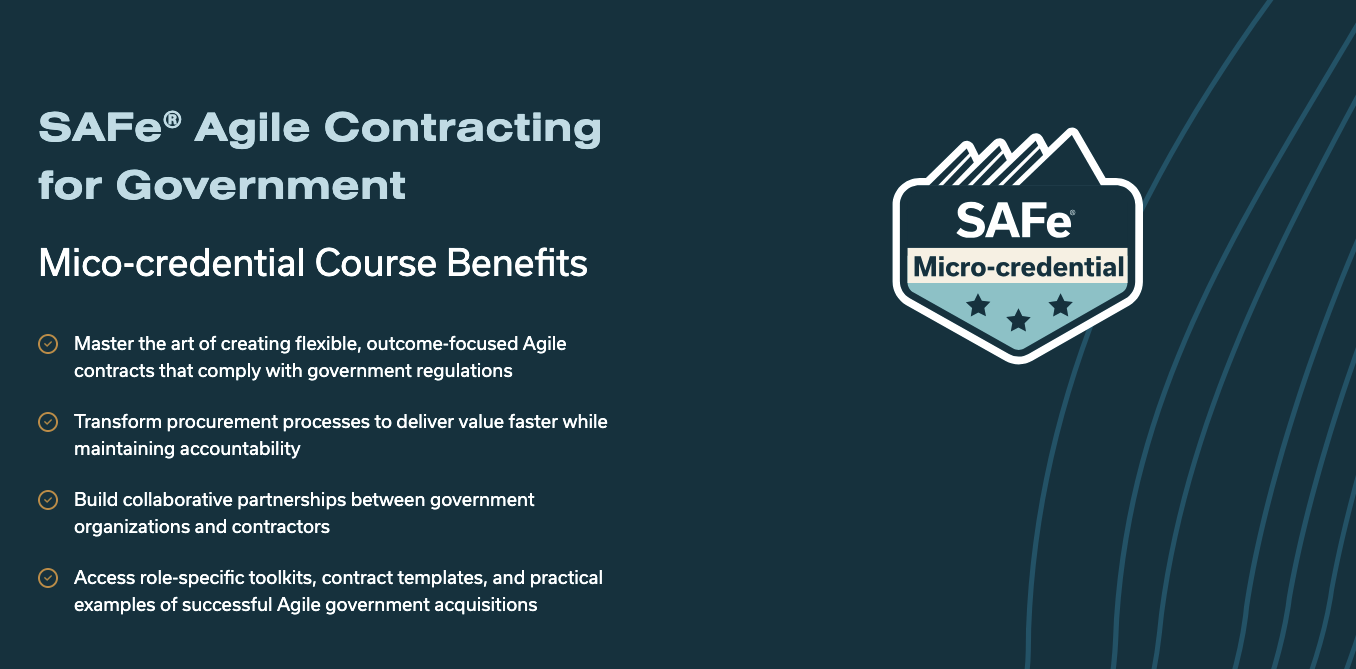 SAFe® Agile Contracting for Government

Mico-credential Course Benefits

Master the art of creating flexible, outcome-focused Agile contracts that comply with government regulations

Transform procurement processes to deliver value faster while maintaining accountability

Build collaborative partnerships between government organizations and contractors

Access role-specific toolkits, contract templates, and practical examples of successful Agile government acquisitions

SAFe®
Micro-credential